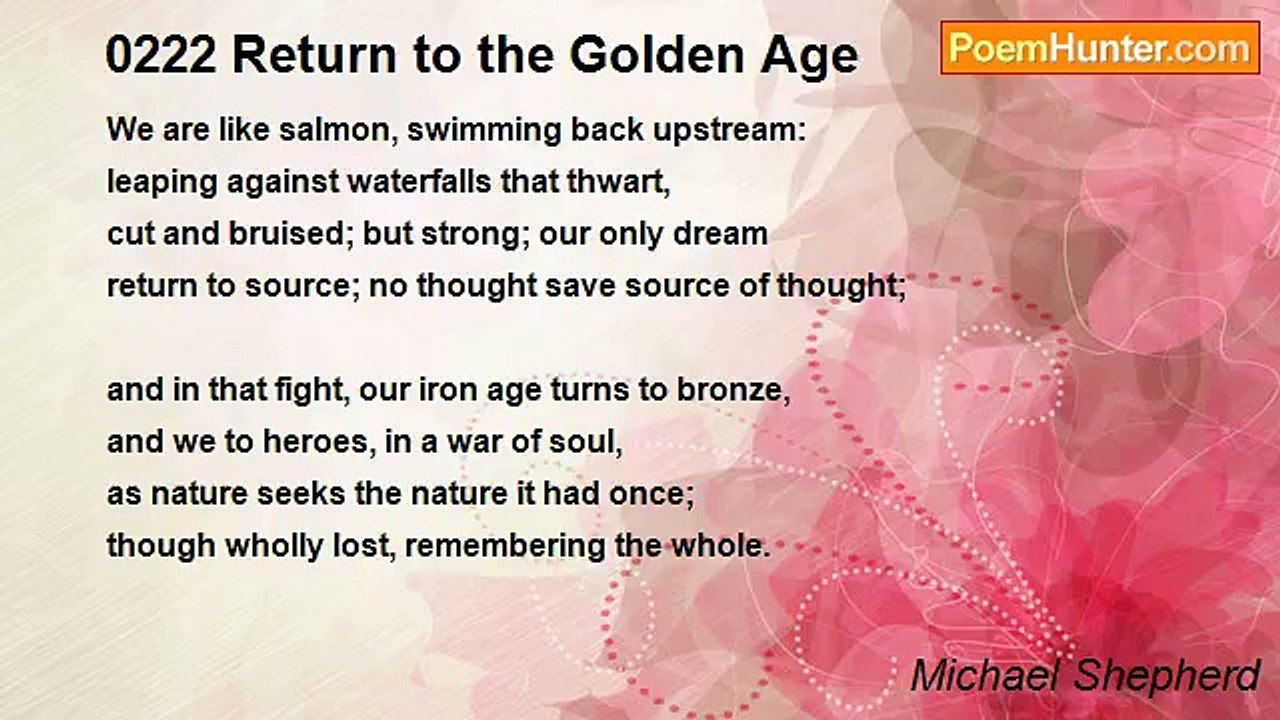 0222 Return to the Golden Age

PoemHunter.com

We are like salmon, swimming back upstream:
leaping against waterfalls that thwart,
cut and bruised; but strong; our only dream
return to source; no thought save source of thought;

and in that fight, our iron age turns to bronze,
and we to heroes, in a war of soul,
as nature seeks the nature it had once;
though wholly lost, remembering the whole.

Michael Shepherd